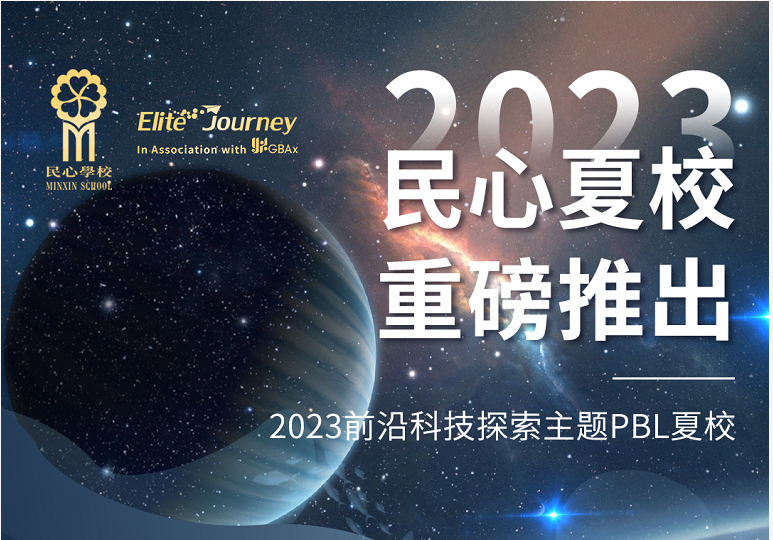 民心學校
MINXIN SCHOOL

Elite Journey
In Association with GBAx

2023
民心夏校
重磅推出

2023前沿科技探索主题PBL夏校